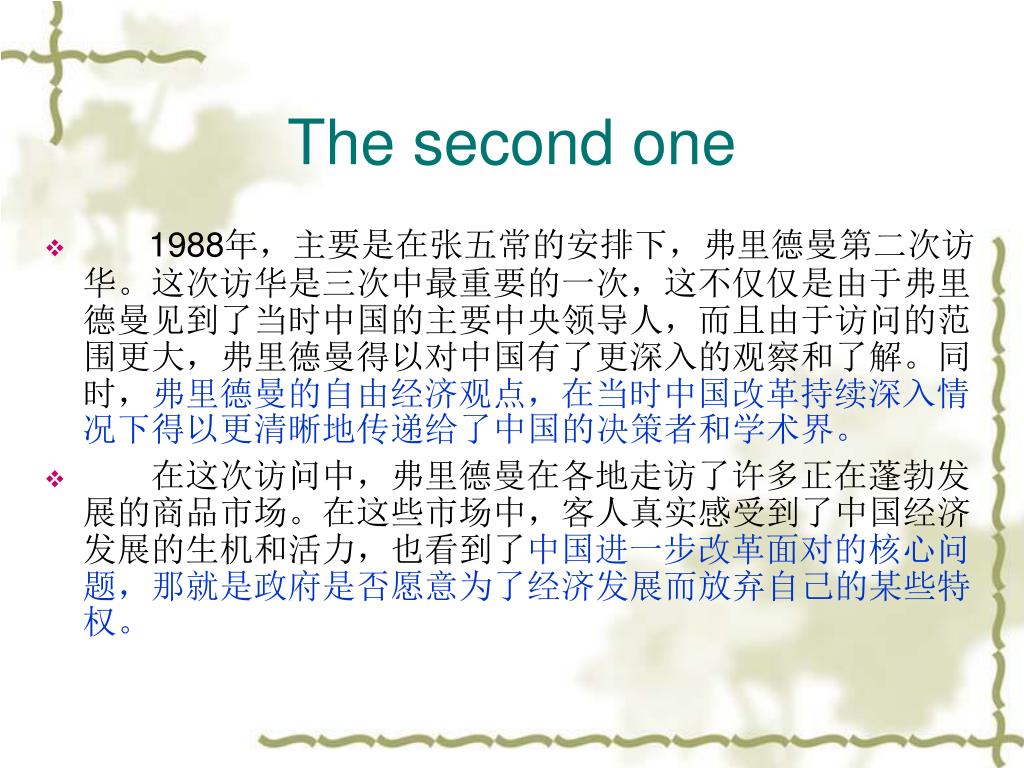 The second one

❖ 1988年，主要是在张五常的安排下，弗里德曼第二次访华。这次访华是三次中最重要的一次，这不仅仅是由于弗里德曼见到了当时中国的主要中央领导人，而且由于访问的范围更大，弗里德曼得以对中国有了更深入的观察和了解。同时，弗里德曼的自由经济观点，在当时中国改革持续深入情况下得以更清晰地传递给了中国的决策者和学术界。

❖ 在这次访问中，弗里德曼在各地走访了许多正在蓬勃发展的商品市场。在这些市场中，客人真实感受到了中国经济发展的生机和活力，也看到了中国进一步改革面对的核心问题，那就是政府是否愿意为了经济发展而放弃自己的某些特权。